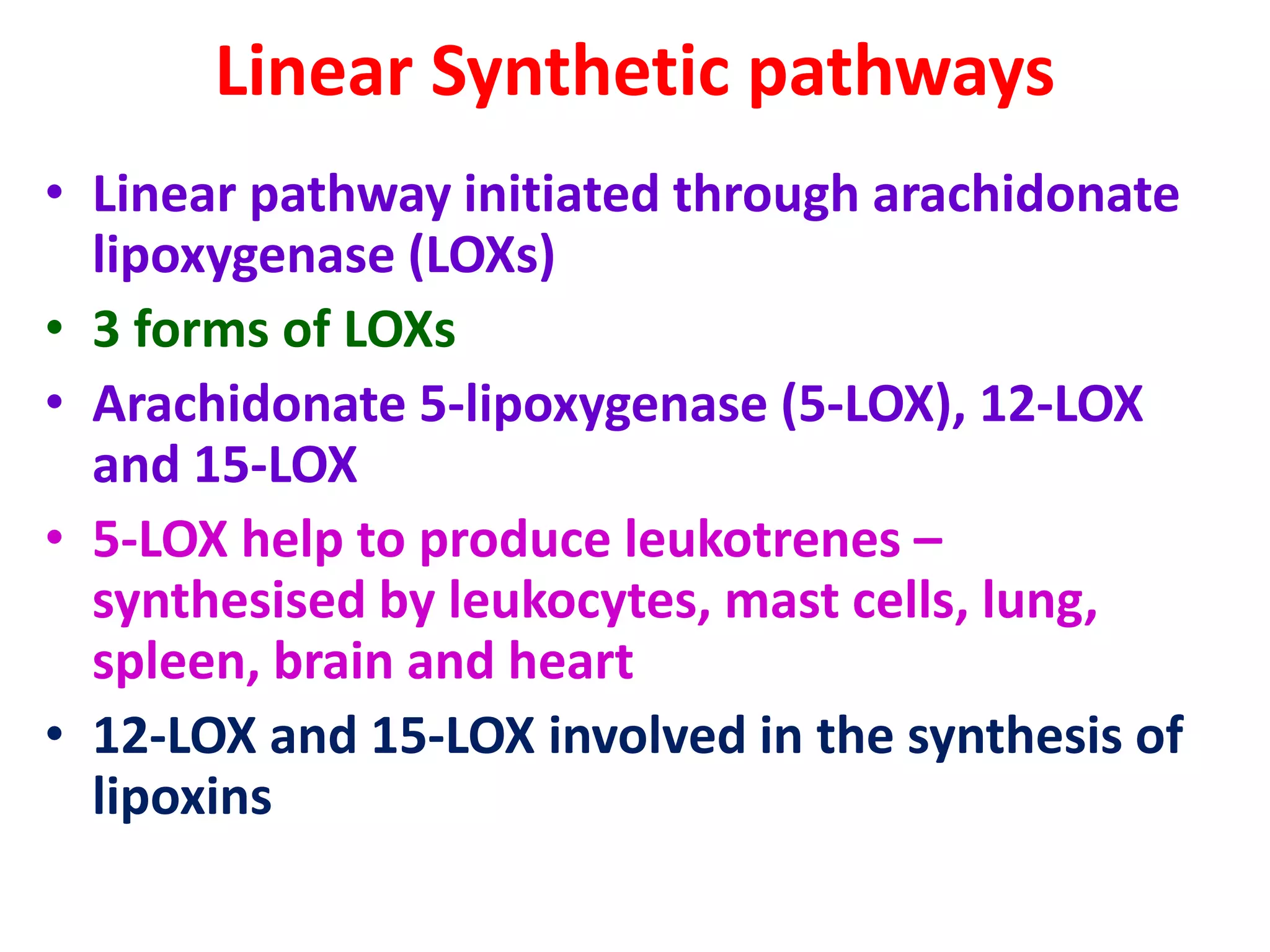 Linear Synthetic pathways

• Linear pathway initiated through arachidonate lipoxygenase (LOXs)
• 3 forms of LOXs
• Arachidonate 5-lipoxygenase (5-LOX), 12-LOX and 15-LOX
• 5-LOX help to produce leukotrenes – synthesised by leukocytes, mast cells, lung, spleen, brain and heart
• 12-LOX and 15-LOX involved in the synthesis of lipoxins